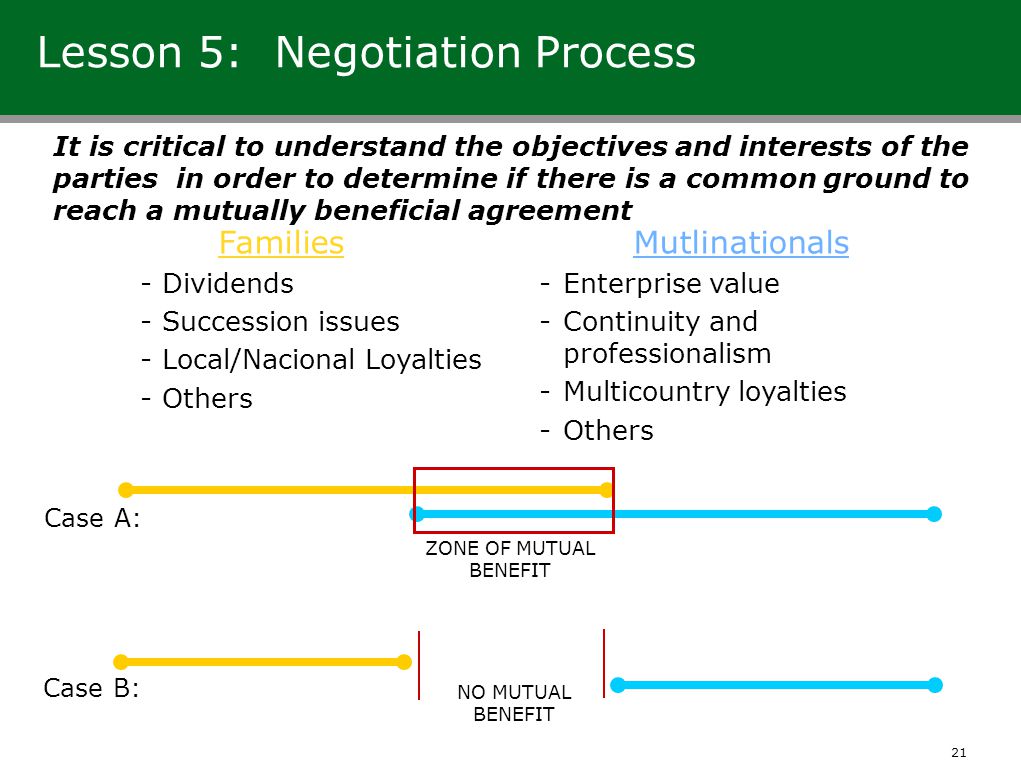 Lesson 5: Negotiation Process

It is critical to understand the objectives and interests of the parties in order to determine if there is a common ground to reach a mutually beneficial agreement

Families
- Dividends
- Succession issues
- Local/Nacional Loyalties
- Others

Mutlinationals
- Enterprise value
- Continuity and professionalism
- Multicountry loyalties
- Others

Case A:

ZONE OF MUTUAL BENEFIT

Case B:

NO MUTUAL BENEFIT

21